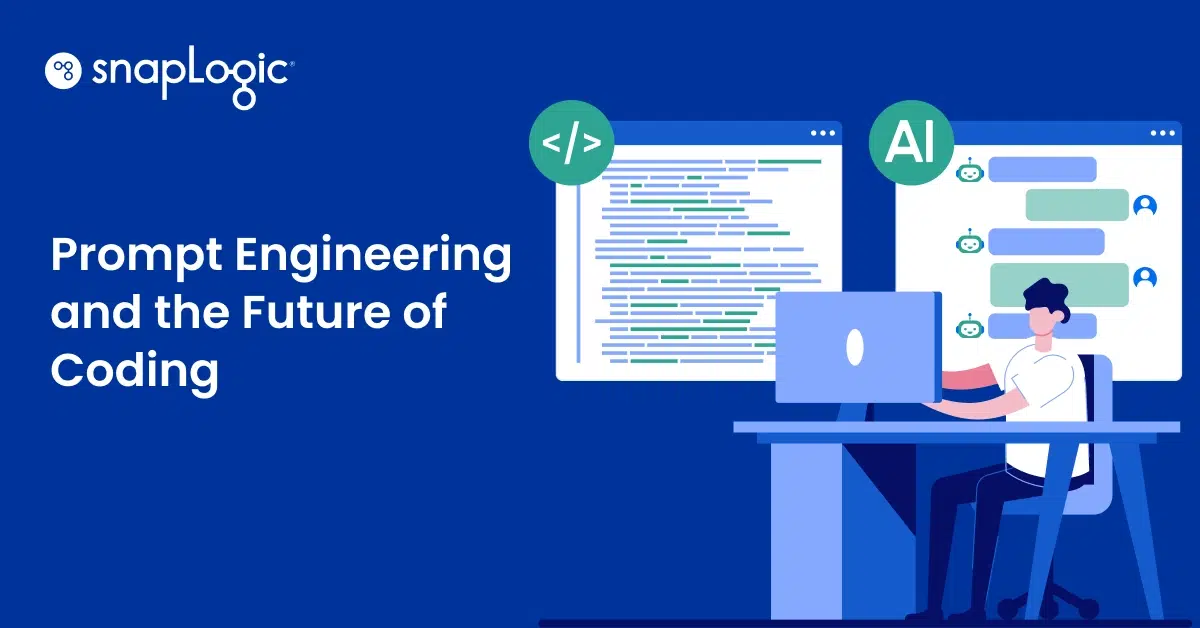 snapLogic®

Prompt Engineering and the Future of Coding

</>

AI